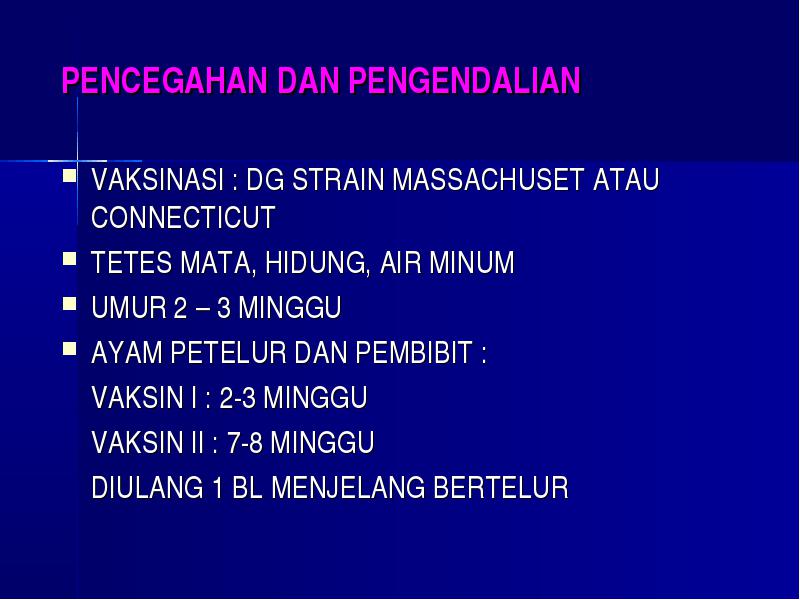 PENCEGAHAN DAN PENGENDALIAN

VAKSINASI : DG STRAIN MASSACHUSET ATAU CONNECTICUT

TETES MATA, HIDUNG, AIR MINUM

UMUR 2 – 3 MINGGU

AYAM PETELUR DAN PEMBIBIT :

VAKSIN I : 2-3 MINGGU

VAKSIN II : 7-8 MINGGU

DIULANG 1 BL MENJELANG BERTELUR